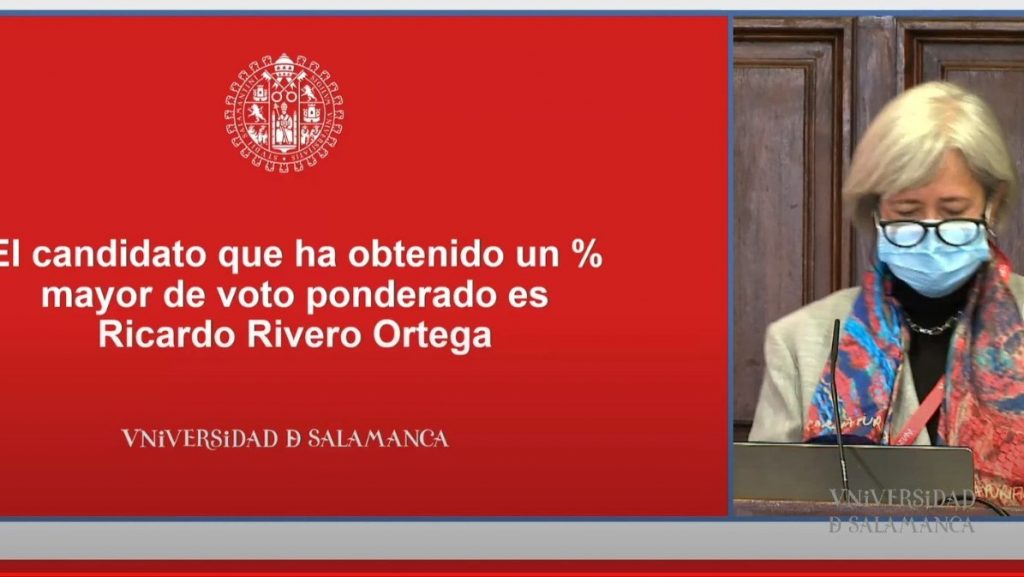 El candidato que ha obtenido un % mayor de voto ponderado es Ricardo Rivero Ortega

VNiVERSiDAD D SALAMANCA

VNiVERSiDAD D SALAMANCA